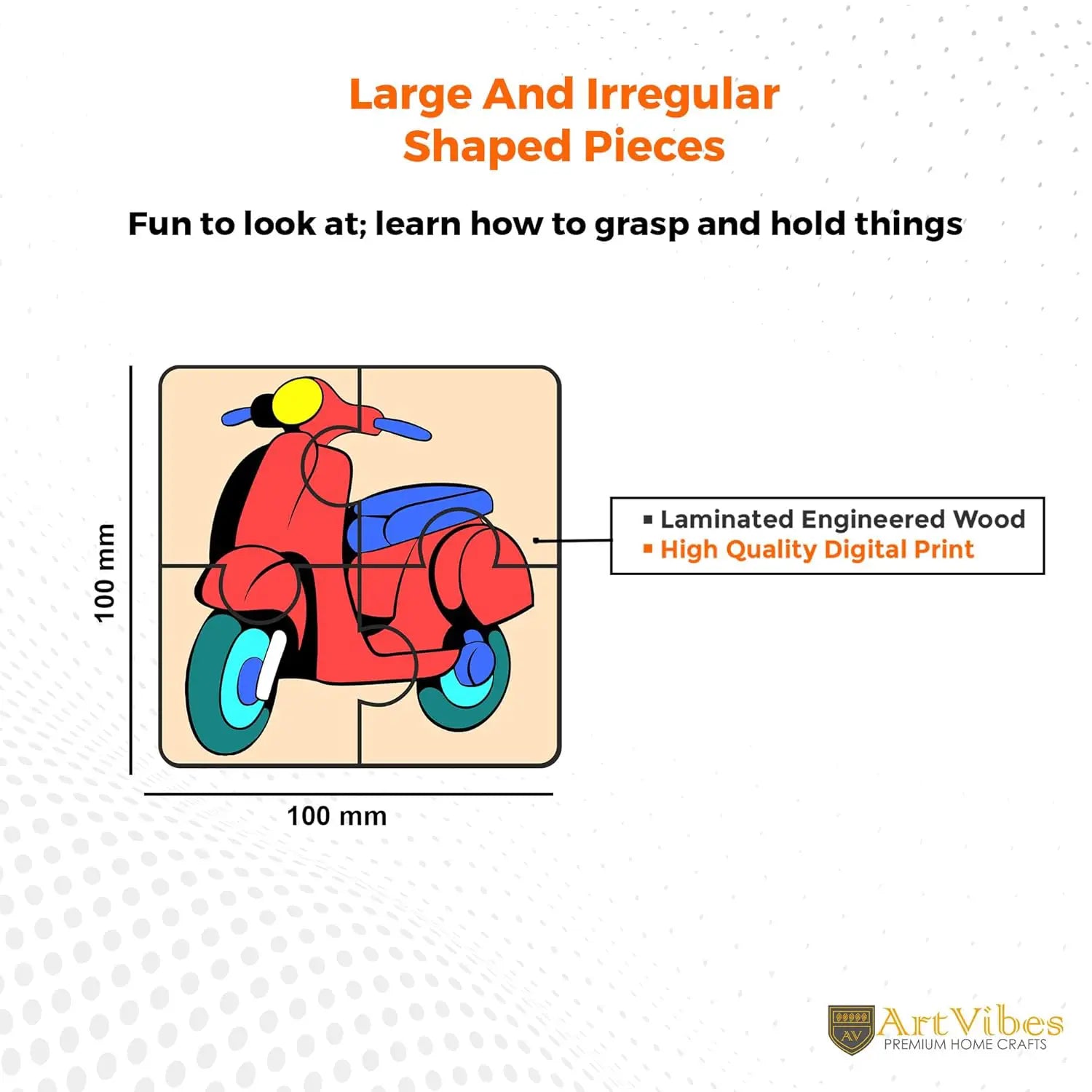 Large And Irregular Shaped Pieces

Fun to look at; learn how to grasp and hold things

100 mm

100 mm

▪ Laminated Engineered Wood
▪ High Quality Digital Print

AV ArtVibes PREMIUM HOME CRAFTS